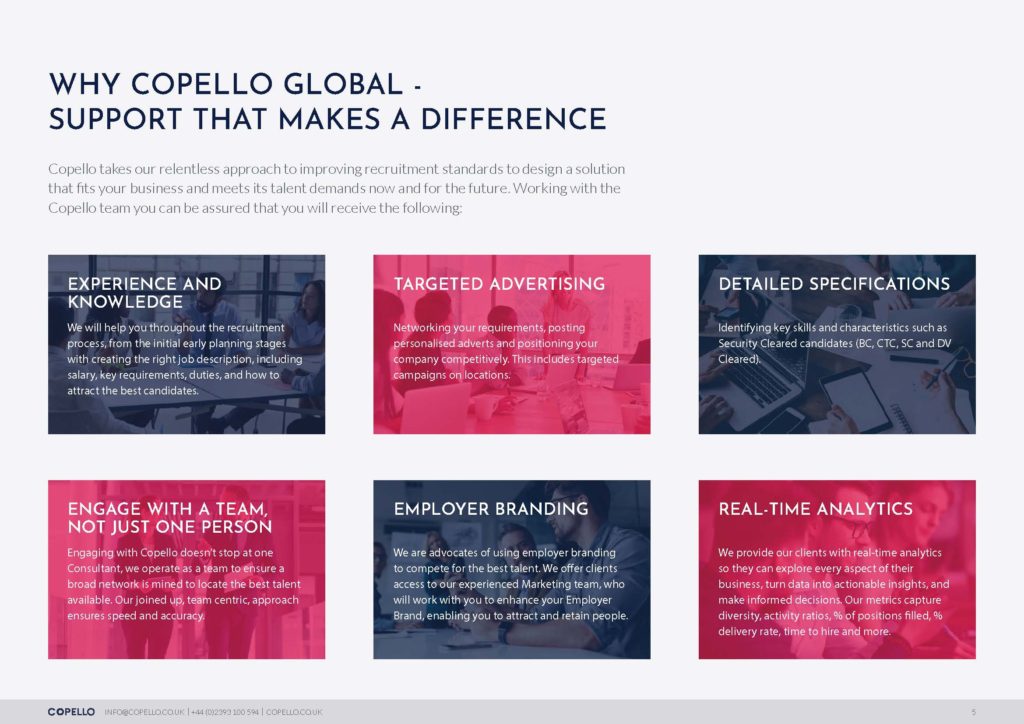 WHY COPELLO GLOBAL - SUPPORT THAT MAKES A DIFFERENCE

Copello takes our relentless approach to improving recruitment standards to design a solution that fits your business and meets its talent demands now and for the future. Working with the Copello team you can be assured that you will receive the following:

EXPERIENCE AND KNOWLEDGE

We will help you throughout the recruitment process, from the initial early planning stages with creating the right job description, including salary, key requirements, duties, and how to attract the best candidates.

TARGETED ADVERTISING

Networking your requirements, posting personalised adverts and positioning your company competitively. This includes targeted campaigns on locations.

DETAILED SPECIFICATIONS

Identifying key skills and characteristics such as Security Cleared candidates (BC, CTC, SC and DV Cleared).

ENGAGE WITH A TEAM, NOT JUST ONE PERSON

Engaging with Copello doesn't stop at one Consultant, we operate as a team to ensure a broad network is mined to locate the best talent available. Our joined up, team centric, approach ensures speed and accuracy.

EMPLOYER BRANDING

We are advocates of using employer branding to compete for the best talent. We offer clients access to our experienced Marketing team, who will work with you to enhance your Employer Brand, enabling you to attract and retain people.

REAL-TIME ANALYTICS

We provide our clients with real-time analytics so they can explore every aspect of their business, turn data into actionable insights, and make informed decisions. Our metrics capture diversity, activity ratios, % of positions filled, % delivery rate, time to hire and more.

COPELLO INFO@COPELLO.CO.UK | +44 (0)2393 100 594 | COPELLO.CO.UK 5